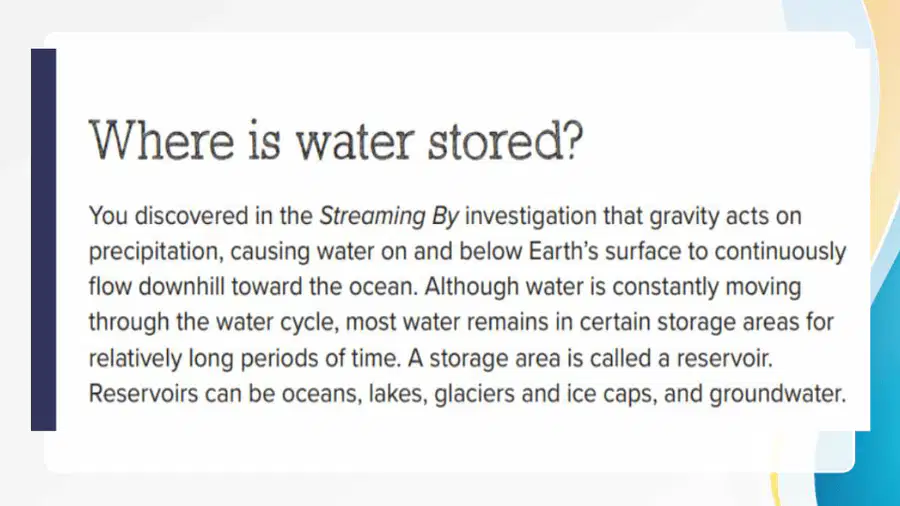 Where is water stored?

You discovered in the Streaming By investigation that gravity acts on precipitation, causing water on and below Earth's surface to continuously flow downhill toward the ocean. Although water is constantly moving through the water cycle, most water remains in certain storage areas for relatively long periods of time. A storage area is called a reservoir. Reservoirs can be oceans, lakes, glaciers and ice caps, and groundwater.